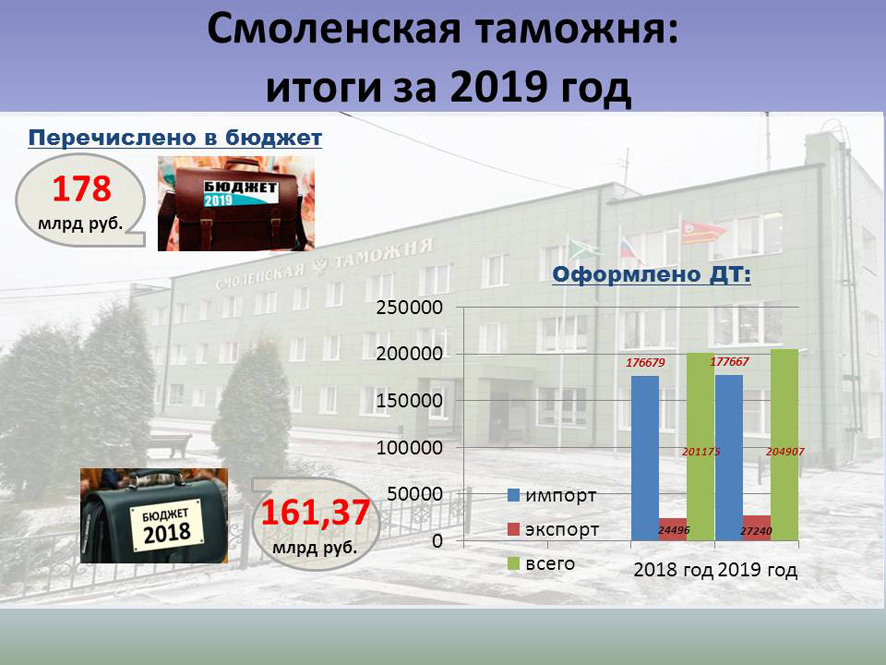 Смоленская таможня:
итоги за 2019 год

Перечислено в бюджет

178
млрд руб.

БЮДЖЕТ
2019

СМОЛЕНСКАЯ ТАМОЖНЯ

Оформлено ДТ:

250000
200000
150000
100000
50000
0

176679
177667
201175
204907
24496
27240

импорт
экспорт
всего

2018 год 2019 год

БЮДЖЕТ
2018

161,37
млрд руб.